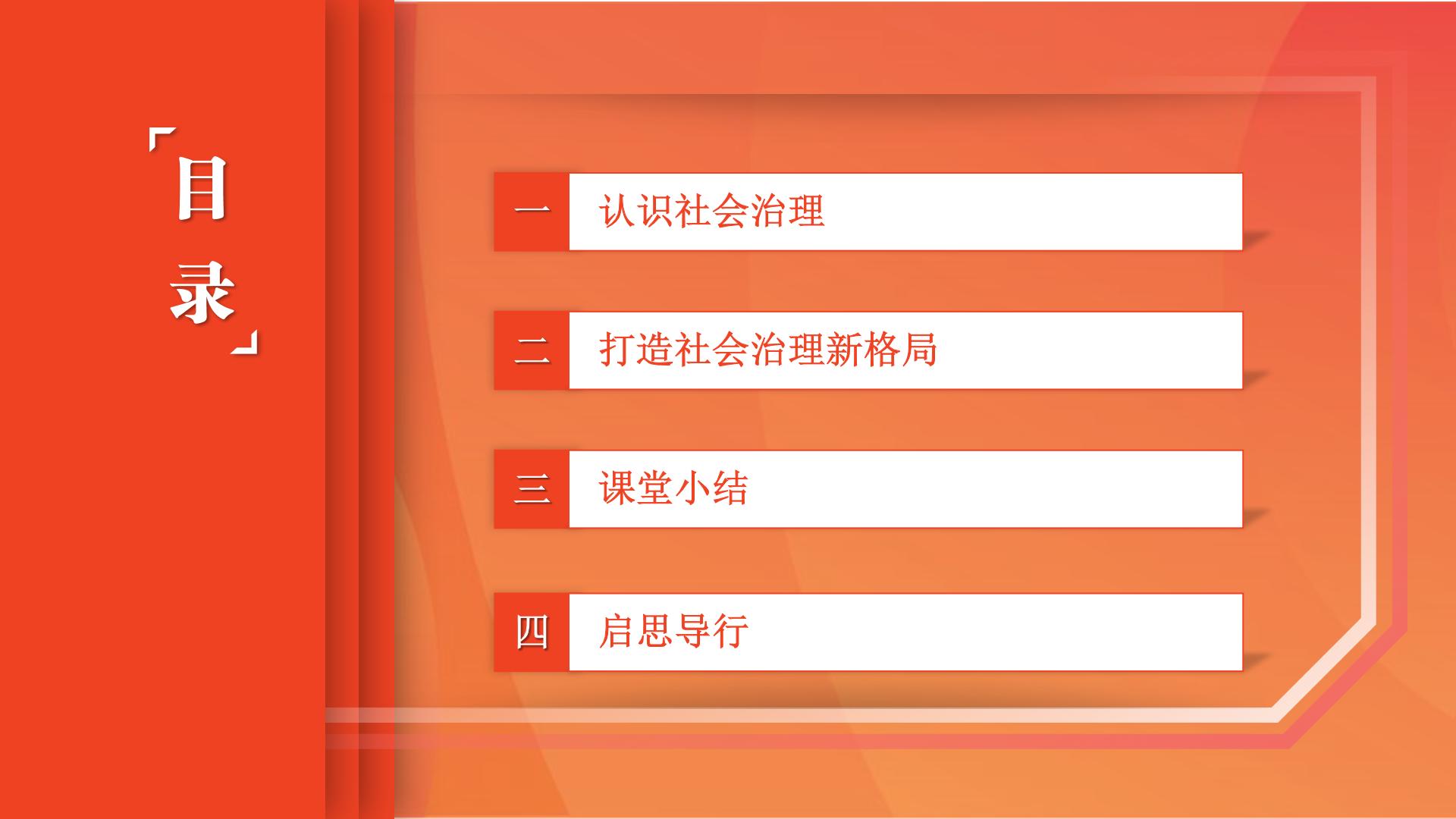 「目录」

一 认识社会治理

二 打造社会治理新格局

三 课堂小结

四 启思导行